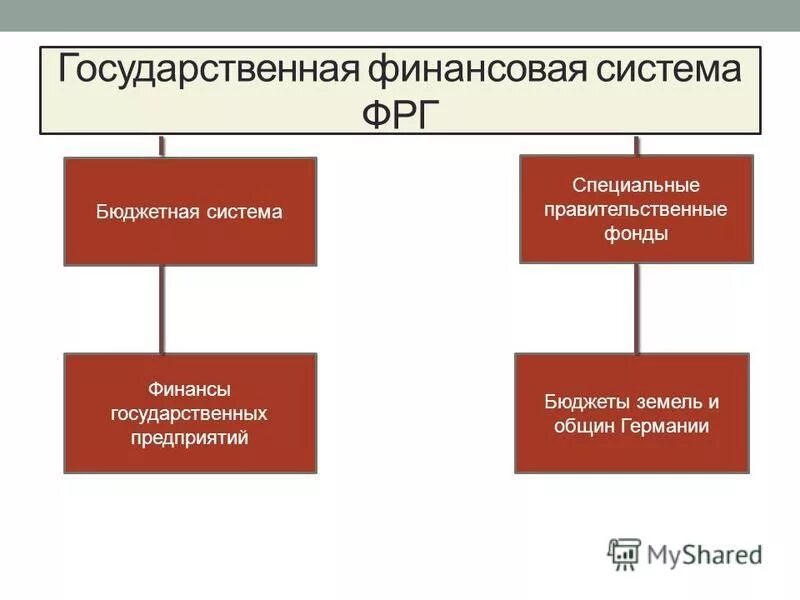 Государственная финансовая система ФРГ

Бюджетная система

Специальные правительственные фонды

Финансы государственных предприятий

Бюджеты земель и общин Германии

MyShared